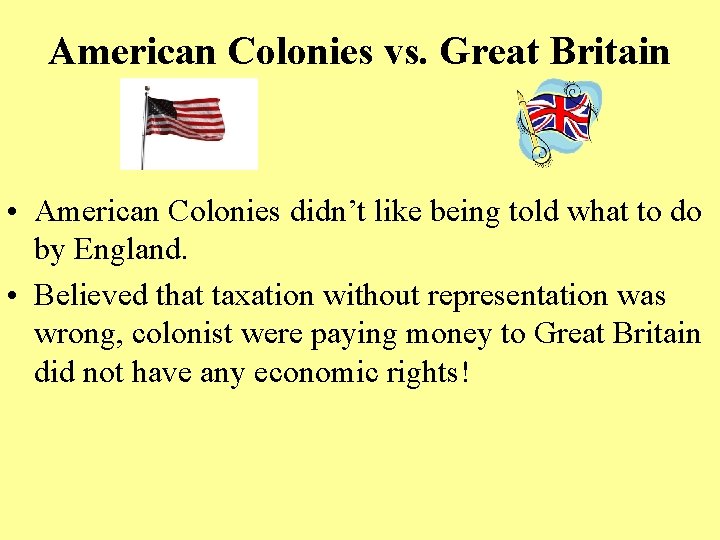 American Colonies vs. Great Britain

• American Colonies didn’t like being told what to do by England.

• Believed that taxation without representation was wrong, colonist were paying money to Great Britain did not have any economic rights!